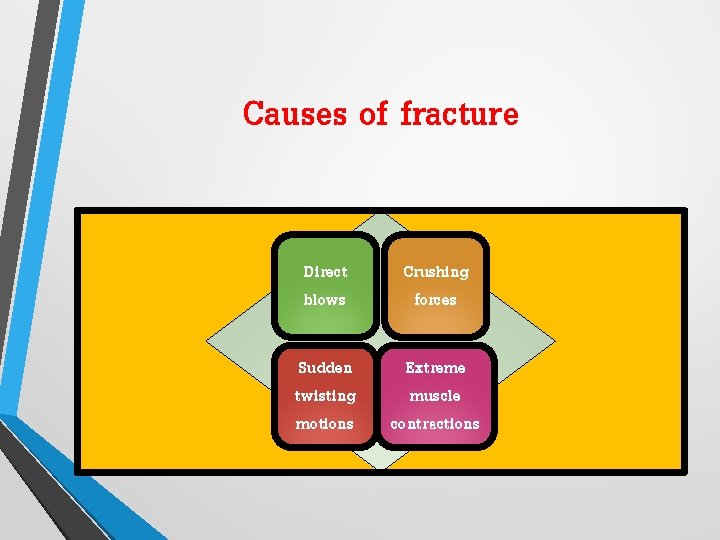 Causes of fracture

Direct blows

Crushing forces

Sudden twisting motions

Extreme muscle contractions